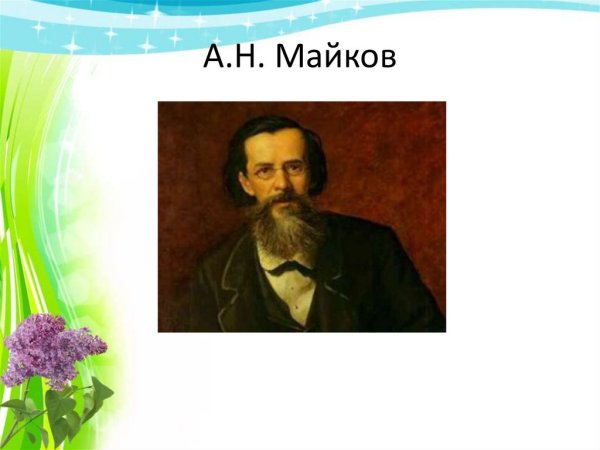 А.Н. Майков